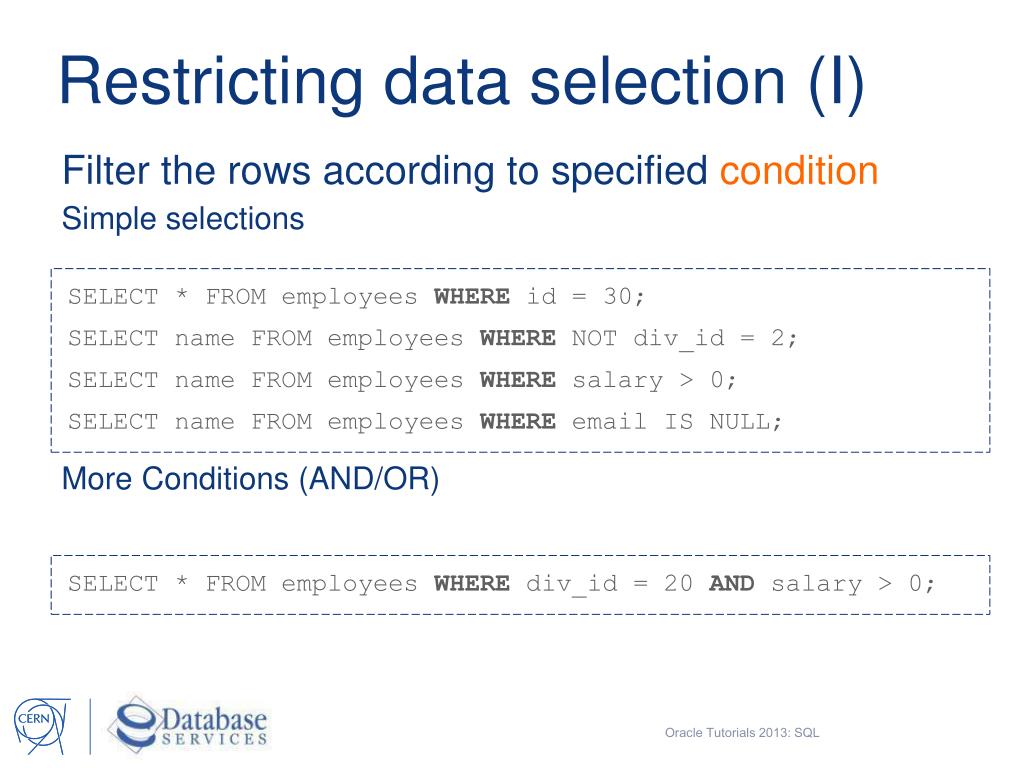 Restricting data selection (I)

Filter the rows according to specified condition

Simple selections

SELECT * FROM employees WHERE id = 30;
SELECT name FROM employees WHERE NOT div_id = 2;
SELECT name FROM employees WHERE salary > 0;
SELECT name FROM employees WHERE email IS NULL;

More Conditions (AND/OR)

SELECT * FROM employees WHERE div_id = 20 AND salary > 0;

CERN

Database SERVICES

Oracle Tutorials 2013: SQL